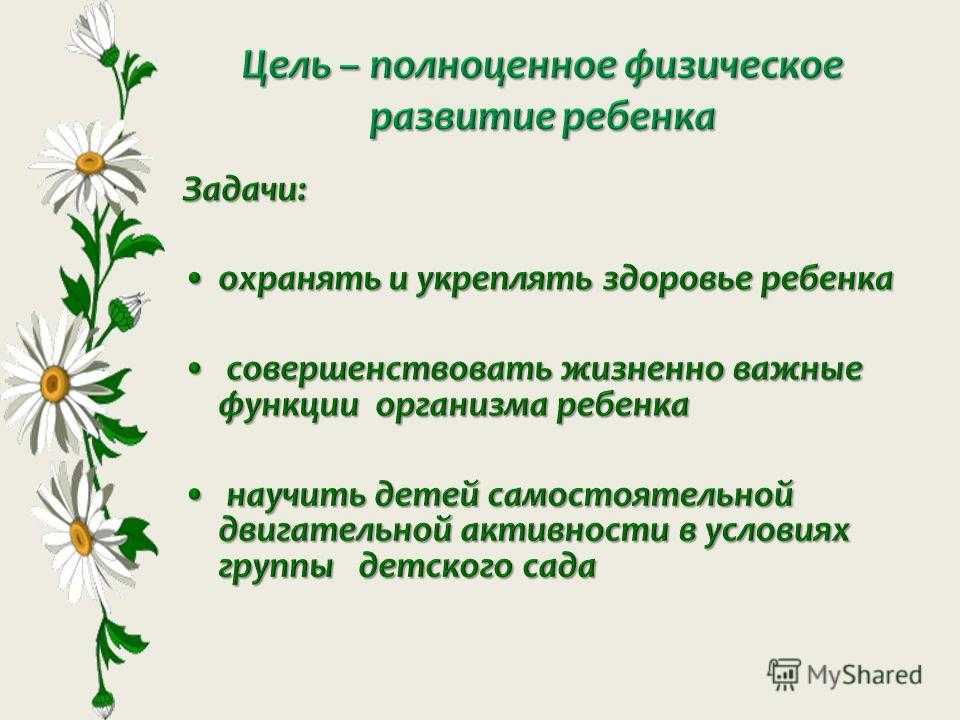 Цель – полноценное физическое развитие ребенка

Задачи:

• охранять и укреплять здоровье ребенка

• совершенствовать жизненно важные функции организма ребенка

• научить детей самостоятельной двигательной активности в условиях группы детского сада

MyShared